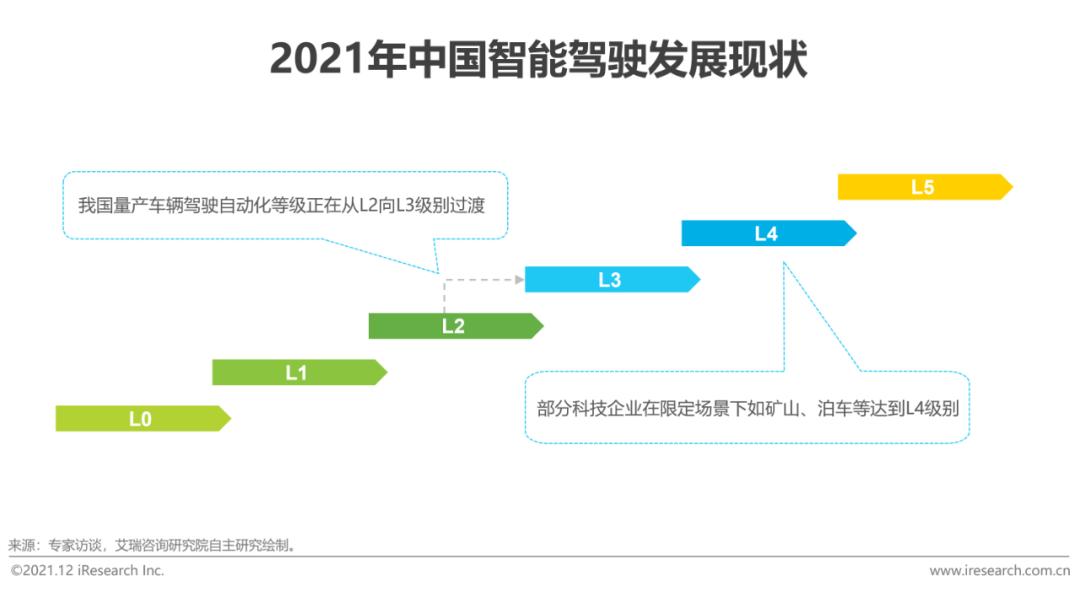 2021年中国智能驾驶发展现状

我国量产车辆驾驶自动化等级正在从L2向L3级别过渡

L5

L4

L3

L2

L1

L0

部分科技企业在限定场景下如矿山、泊车等达到L4级别

来源：专家访谈，艾瑞咨询研究院自主研究绘制。

©2021.12 iResearch Inc.

www.iresearch.com.cn